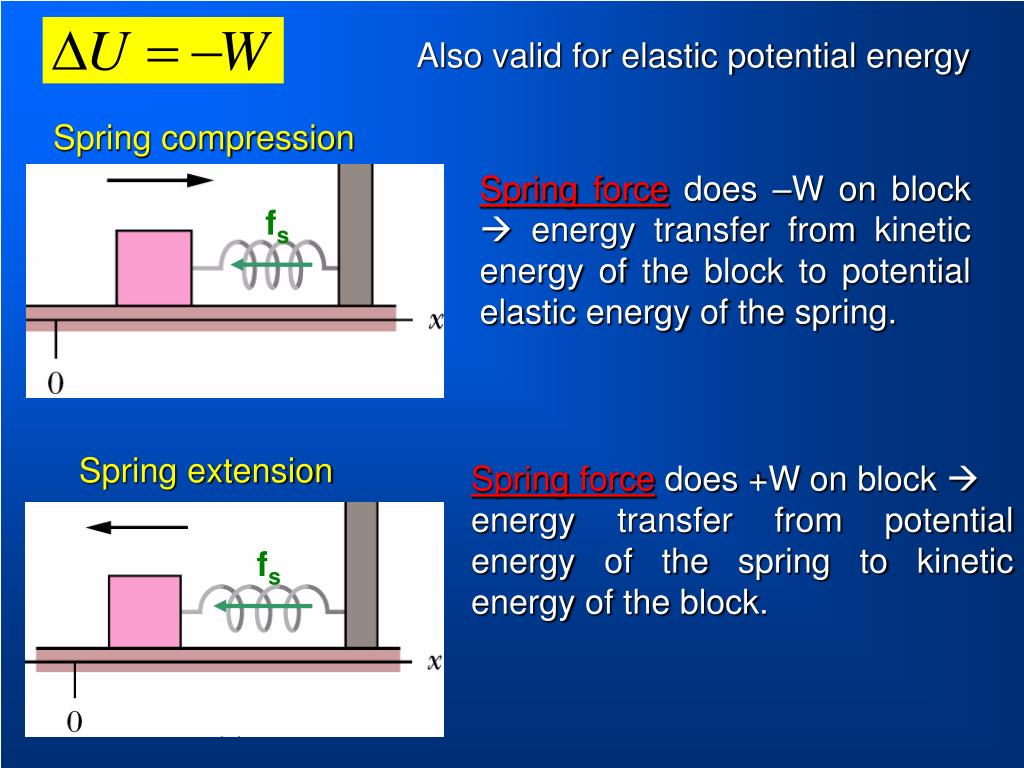 $\Delta U = -W$

Also valid for elastic potential energy

Spring compression

$f_s$

$x$

0

Spring force does –W on block → energy transfer from kinetic energy of the block to potential elastic energy of the spring.

Spring extension

$f_s$

$x$

0

Spring force does +W on block → energy transfer from potential energy of the spring to kinetic energy of the block.